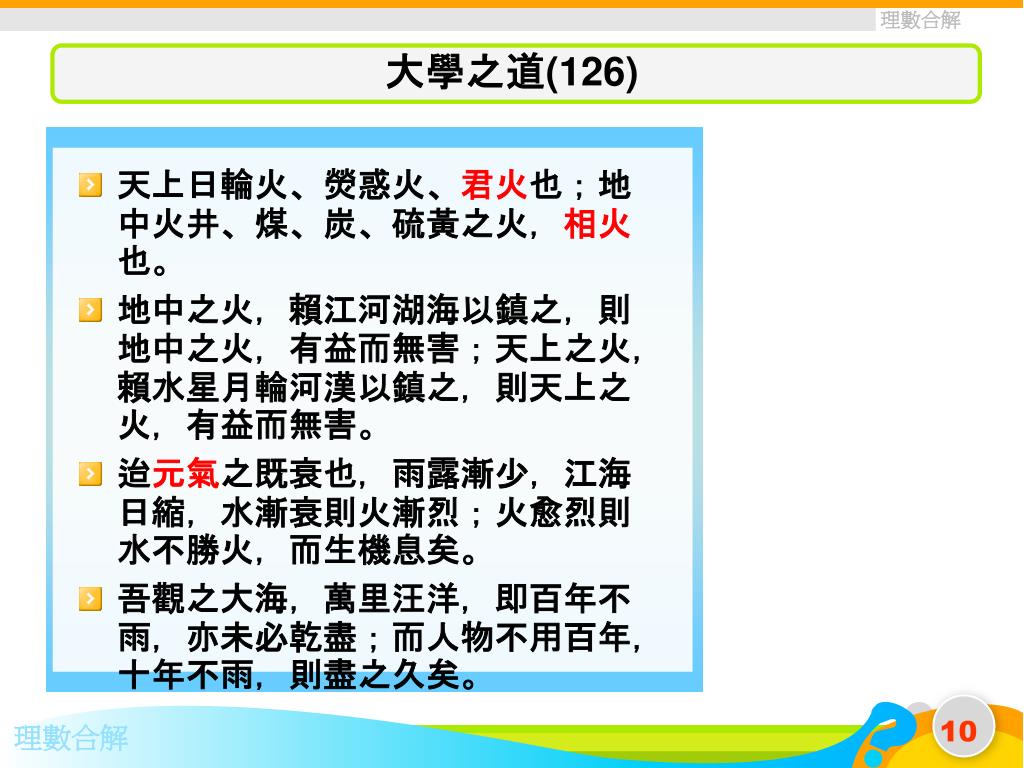 理數合解

大學之道(126)

天上日輪火、熒惑火、君火也；地中火井、煤、炭、硫黃之火，相火也。

地中之火，賴江河湖海以鎮之，則地中之火，有益而無害；天上之火，賴水星月輪河漢以鎮之，則天上之火，有益而無害。

迨元氣之既衰也，雨露漸少，江海日縮，水漸衰則火漸烈；火愈烈則水不勝火，而生機息矣。

吾觀之大海，萬里汪洋，即百年不雨，亦未必乾盡；而人物不用百年，十年不雨，則盡之久矣。

理數合解

10